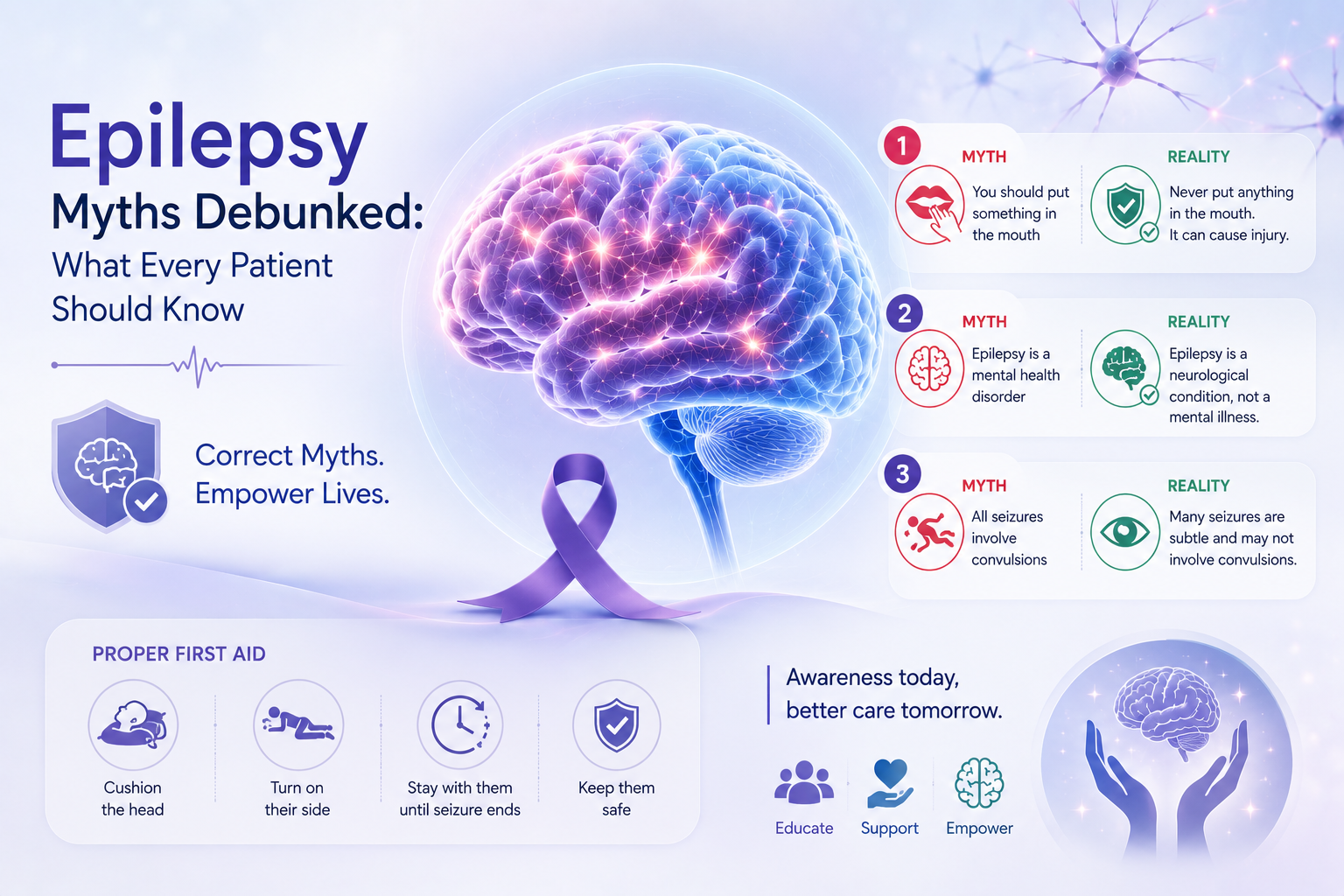 Epilepsy
Myths Debunked:
What Every Patient Should Know

Correct Myths.
Empower Lives.

1
MYTH
You should put something in the mouth

REALITY
Never put anything in the mouth. It can cause injury.

2
MYTH
Epilepsy is a mental health disorder

REALITY
Epilepsy is a neurological condition, not a mental illness.

3
MYTH
All seizures involve convulsions

REALITY
Many seizures are subtle and may not involve convulsions.

PROPER FIRST AID

Cushion the head

Turn on their side

Stay with them until seizure ends

Keep them safe

Awareness today, better care tomorrow.

Educate

Support

Empower